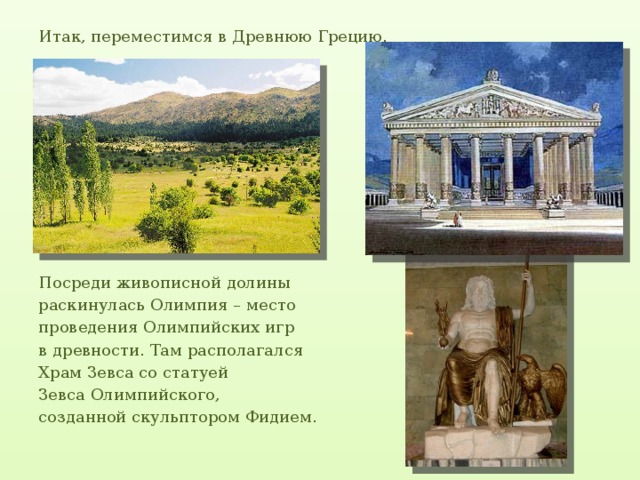 Итак, переместимся в Древнюю Грецию.

Посреди живописной долины раскинулась Олимпия – место проведения Олимпийских игр в древности. Там располагался Храм Зевса со статуей Зевса Олимпийского, созданной скульптором Фидием.